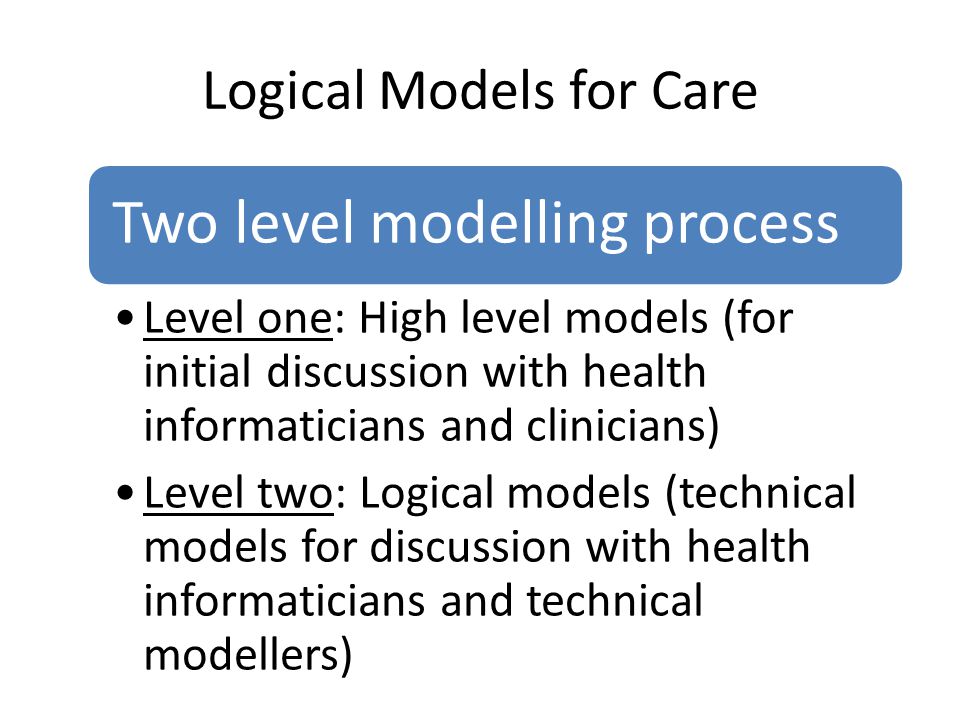 Logical Models for Care

Two level modelling process

• Level one: High level models (for initial discussion with health informaticians and clinicians)

• Level two: Logical models (technical models for discussion with health informaticians and technical modellers)